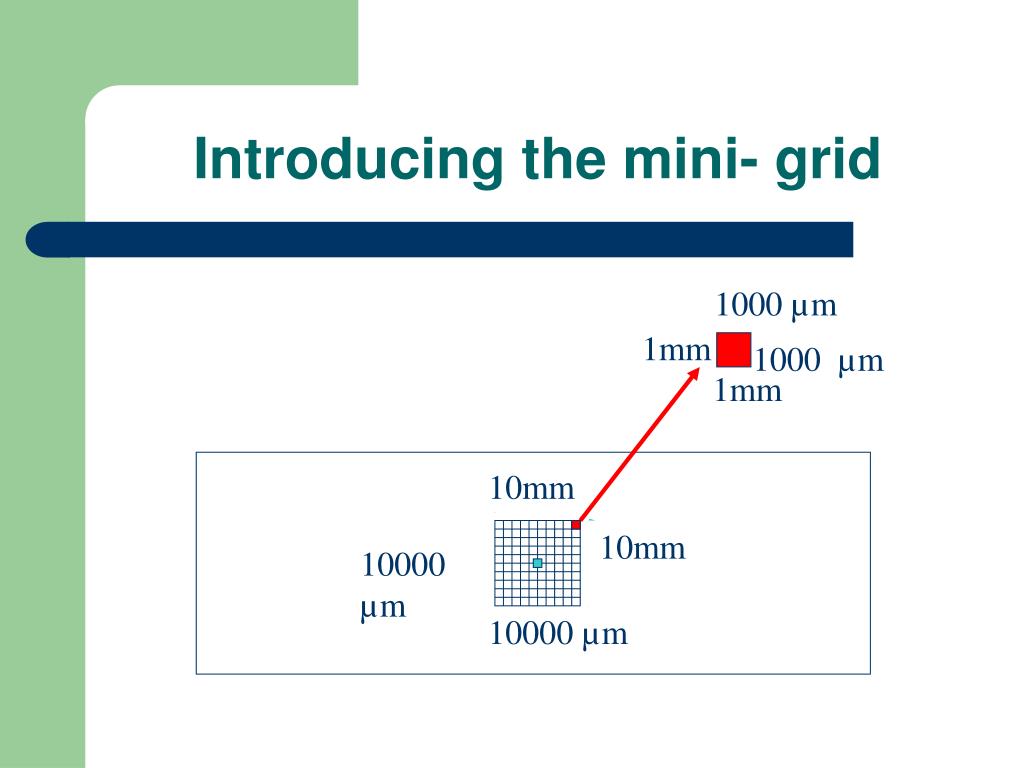 Introducing the mini- grid

1000 µm

1mm

1000 µm

1mm

10mm

10mm

10000 µm

10000 µm